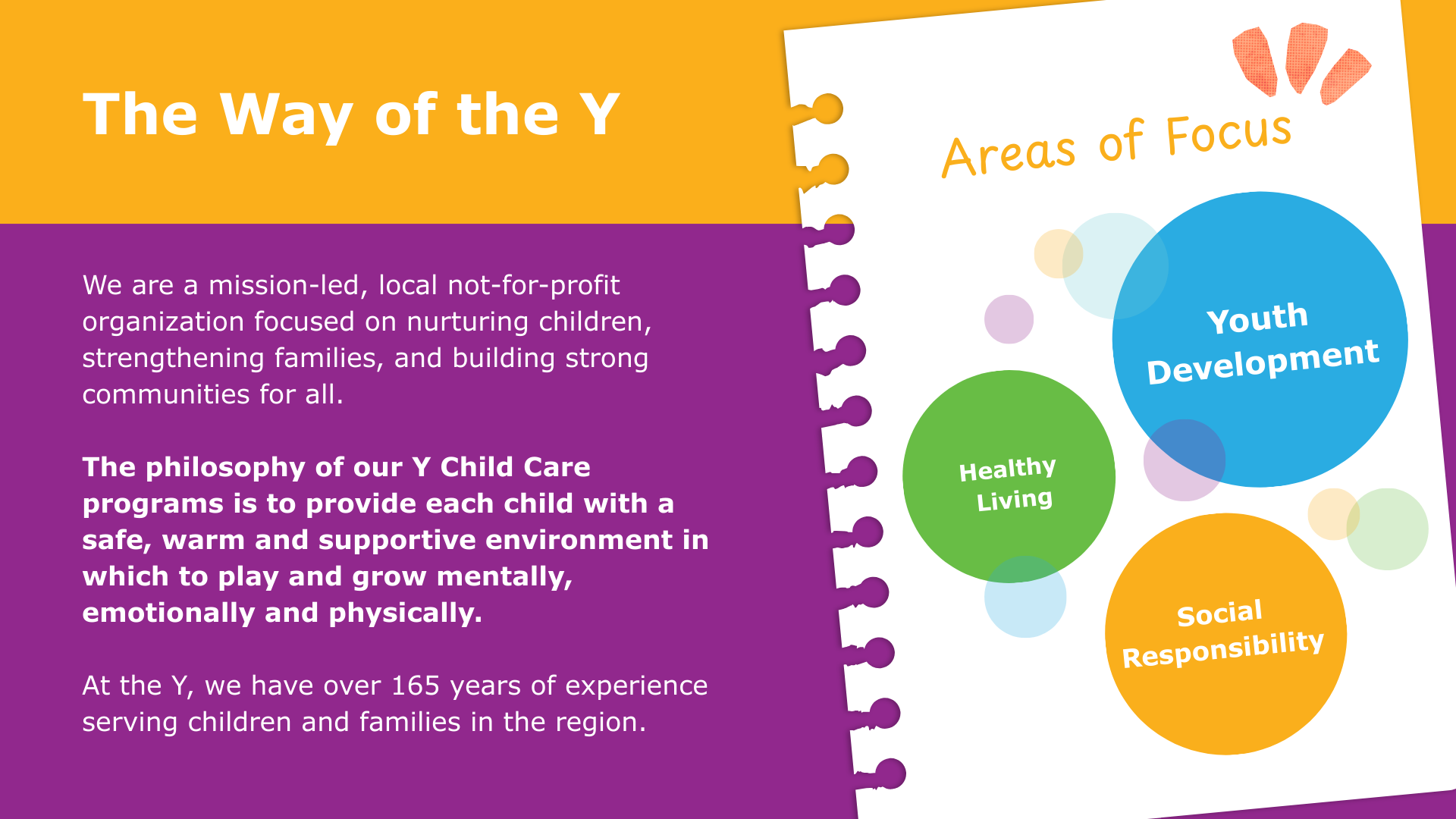 The Way of the Y

We are a mission-led, local not-for-profit organization focused on nurturing children, strengthening families, and building strong communities for all.

The philosophy of our Y Child Care programs is to provide each child with a safe, warm and supportive environment in which to play and grow mentally, emotionally and physically.

At the Y, we have over 165 years of experience serving children and families in the region.

Areas of Focus

Youth Development

Healthy Living

Social Responsibility